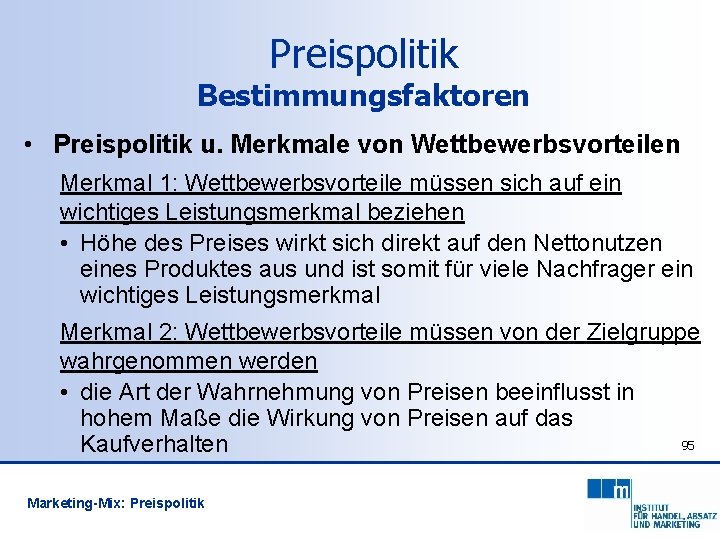 Preispolitik
Bestimmungsfaktoren

• Preispolitik u. Merkmale von Wettbewerbsvorteilen

Merkmal 1: Wettbewerbsvorteile müssen sich auf ein wichtiges Leistungsmerkmal beziehen

• Höhe des Preises wirkt sich direkt auf den Nettonutzen eines Produktes aus und ist somit für viele Nachfrager ein wichtiges Leistungsmerkmal

Merkmal 2: Wettbewerbsvorteile müssen von der Zielgruppe wahrgenommen werden

• die Art der Wahrnehmung von Preisen beeinflusst in hohem Maße die Wirkung von Preisen auf das Kaufverhalten

95

Marketing-Mix: Preispolitik

m
INSTITUT
FÜR HANDEL, ABSATZ
UND MARKETING